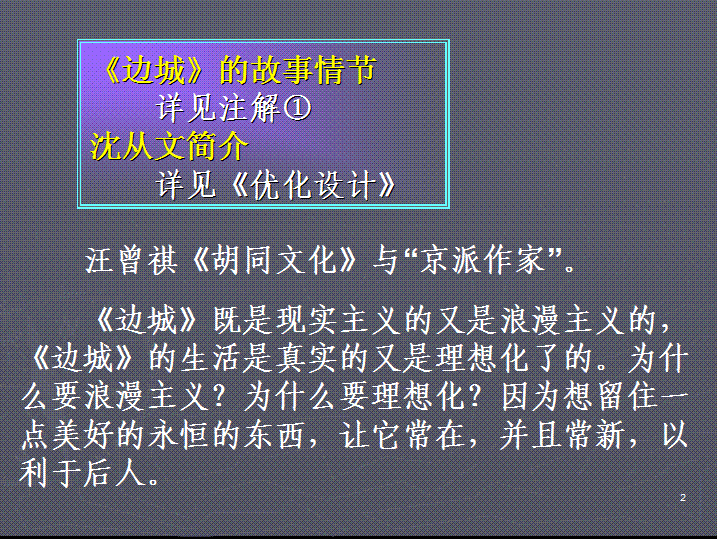 《边城》的故事情节
详见注解①
沈从文简介
详见《优化设计》

汪曾祺《胡同文化》与“京派作家”。

《边城》既是现实主义的又是浪漫主义的，《边城》的生活是真实的又是理想化了的。为什么要浪漫主义？为什么要理想化？因为想留住一点美好的永恒的东西，让它常在，并且常新，以利于后人。

2